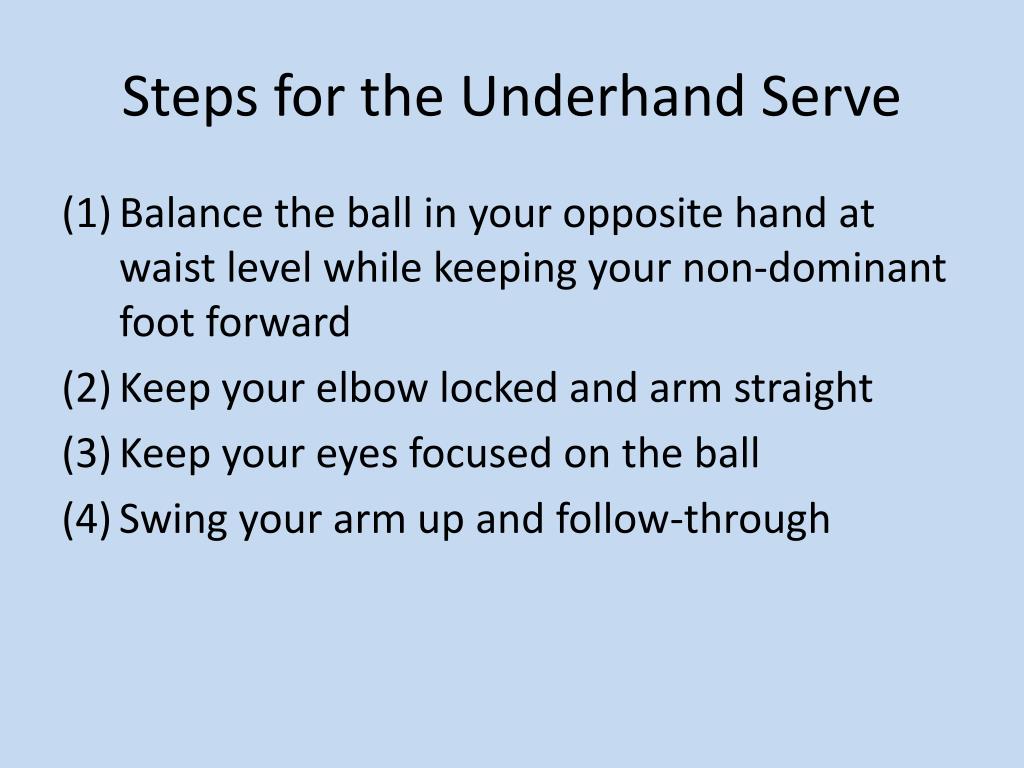 Steps for the Underhand Serve

(1) Balance the ball in your opposite hand at waist level while keeping your non-dominant foot forward
(2) Keep your elbow locked and arm straight
(3) Keep your eyes focused on the ball
(4) Swing your arm up and follow-through